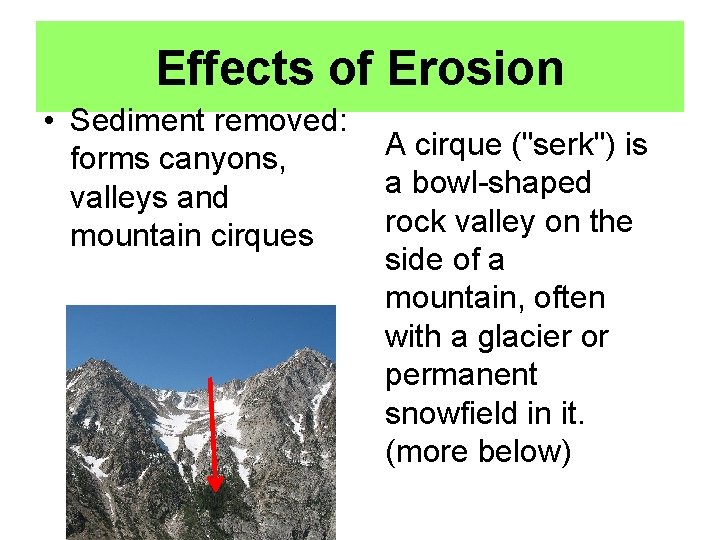 Effects of Erosion

• Sediment removed: forms canyons, valleys and mountain cirques

A cirque ("serk") is a bowl-shaped rock valley on the side of a mountain, often with a glacier or permanent snowfield in it. (more below)